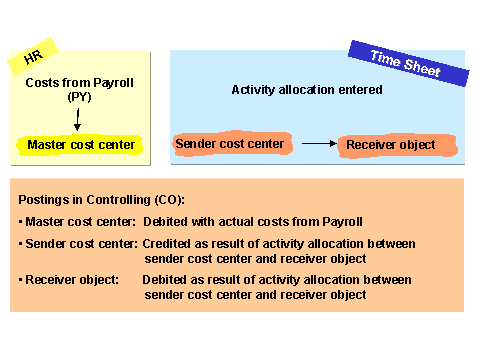 HR

Costs from Payroll (PY)

Master cost center

Time Sheet

Activity allocation entered

Sender cost center

Receiver object

Postings in Controlling (CO):

▪ Master cost center: Debited with actual costs from Payroll

▪ Sender cost center: Credited as result of activity allocation between sender cost center and receiver object

▪ Receiver object: Debited as result of activity allocation between sender cost center and receiver object